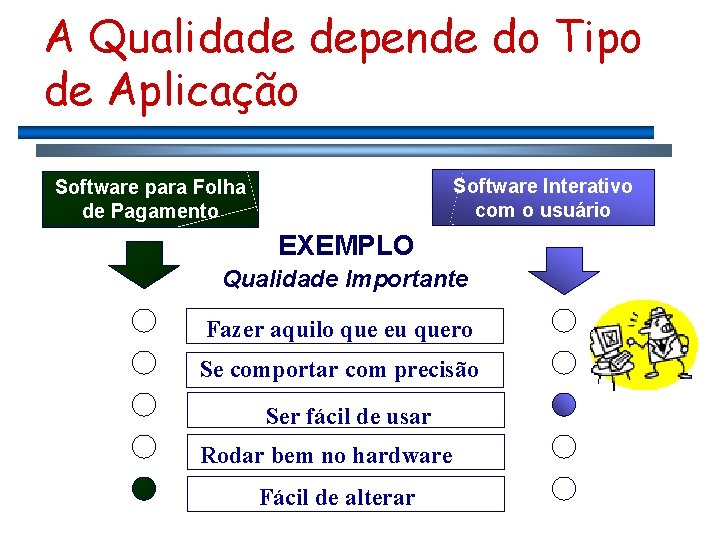 A Qualidade depende do Tipo de Aplicação

Software para Folha de Pagamento

Software Interativo com o usuário

EXEMPLO

Qualidade Importante

Fazer aquilo que eu quero

Se comportar com precisão

Ser fácil de usar

Rodar bem no hardware

Fácil de alterar